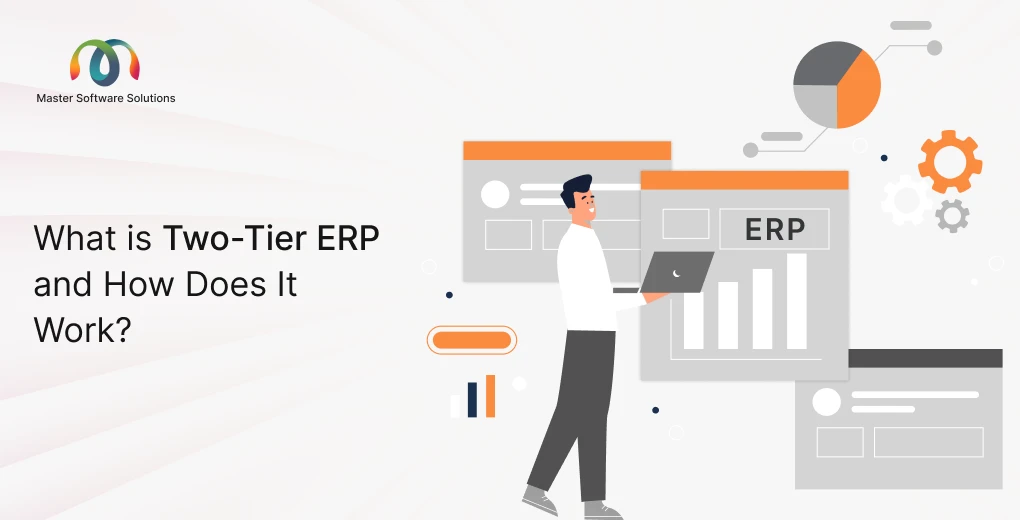 Master Software Solutions

What is Two-Tier ERP and How Does It Work?

ERP